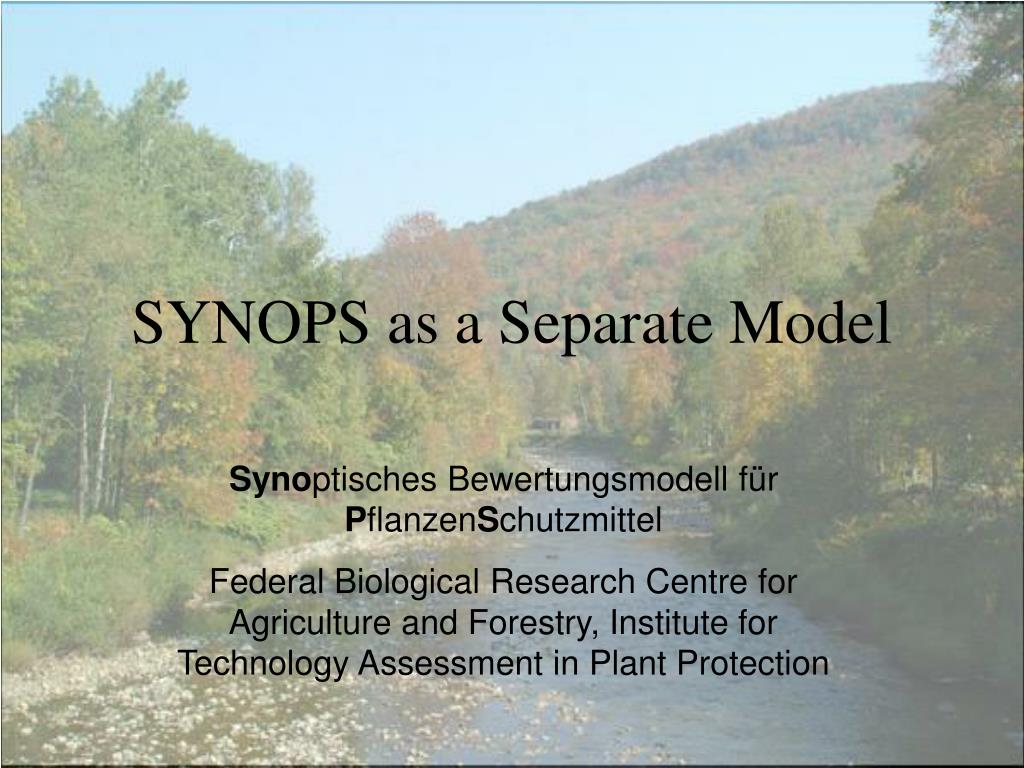 SYNOPS as a Separate Model

Synoptisches Bewertungsmodell für PflanzenSchutzmittel

Federal Biological Research Centre for Agriculture and Forestry, Institute for Technology Assessment in Plant Protection